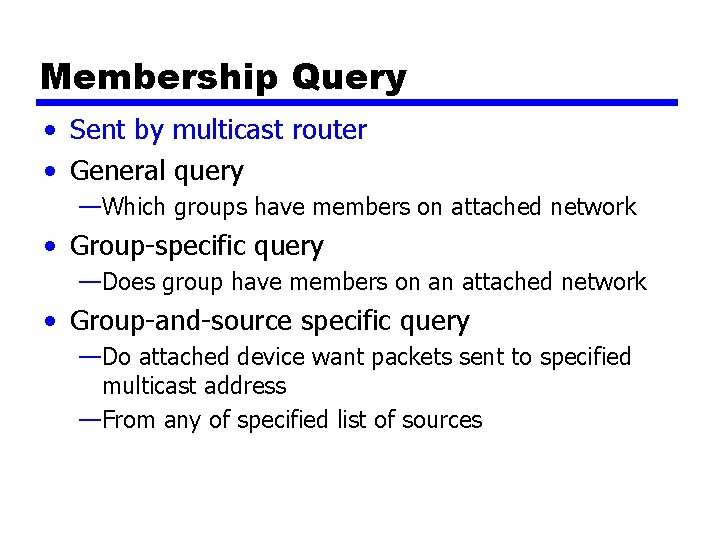 Membership Query

• Sent by multicast router
• General query
—Which groups have members on attached network
• Group-specific query
—Does group have members on an attached network
• Group-and-source specific query
—Do attached device want packets sent to specified multicast address
—From any of specified list of sources